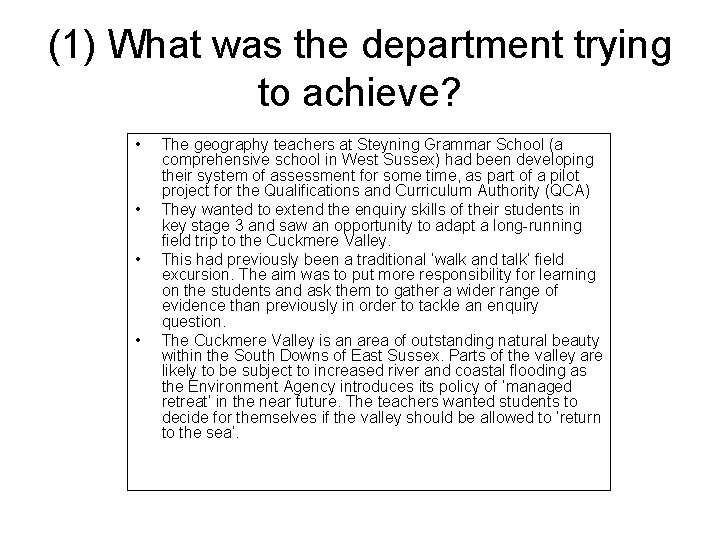 (1) What was the department trying to achieve?

• The geography teachers at Steyning Grammar School (a comprehensive school in West Sussex) had been developing their system of assessment for some time, as part of a pilot project for the Qualifications and Curriculum Authority (QCA)

• They wanted to extend the enquiry skills of their students in key stage 3 and saw an opportunity to adapt a long-running field trip to the Cuckmere Valley.

• This had previously been a traditional 'walk and talk' field excursion. The aim was to put more responsibility for learning on the students and ask them to gather a wider range of evidence than previously in order to tackle an enquiry question.

• The Cuckmere Valley is an area of outstanding natural beauty within the South Downs of East Sussex. Parts of the valley are likely to be subject to increased river and coastal flooding as the Environment Agency introduces its policy of 'managed retreat' in the near future. The teachers wanted students to decide for themselves if the valley should be allowed to 'return to the sea'.